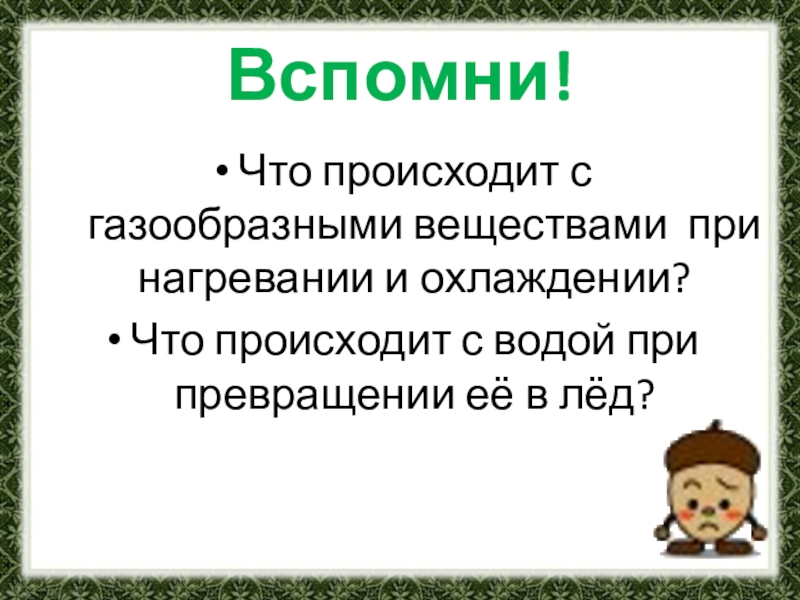 Вспомни!

• Что происходит с газообразными веществами при нагревании и охлаждении?

• Что происходит с водой при превращении её в лёд?